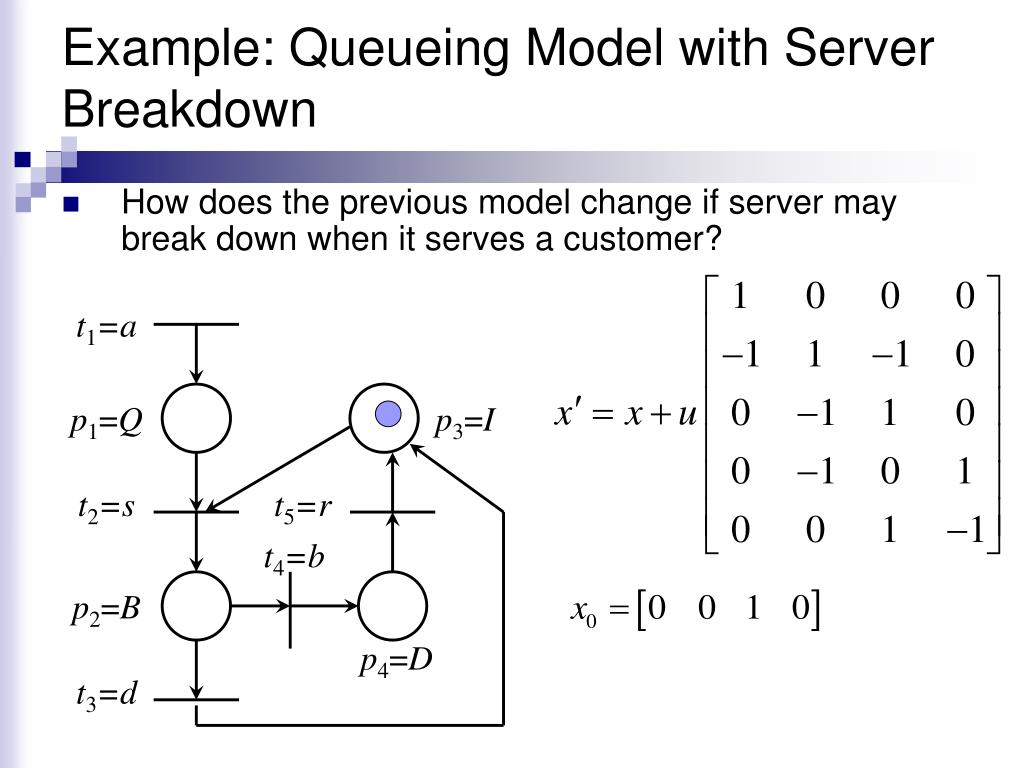 Example: Queueing Model with Server Breakdown

How does the previous model change if server may break down when it serves a customer?

$t_1=a$

$p_1=Q$

$p_3=I$

$t_2=s$

$t_5=r$

$t_4=b$

$p_2=B$

$p_4=D$

$t_3=d$

$x' = x + u \begin{bmatrix} 1 & 0 & 0 & 0 \\ -1 & 1 & -1 & 0 \\ 0 & -1 & 1 & 0 \\ 0 & -1 & 0 & 1 \\ 0 & 0 & 1 & -1 \end{bmatrix}$

$x_0 = \begin{bmatrix} 0 & 0 & 1 & 0 \end{bmatrix}$